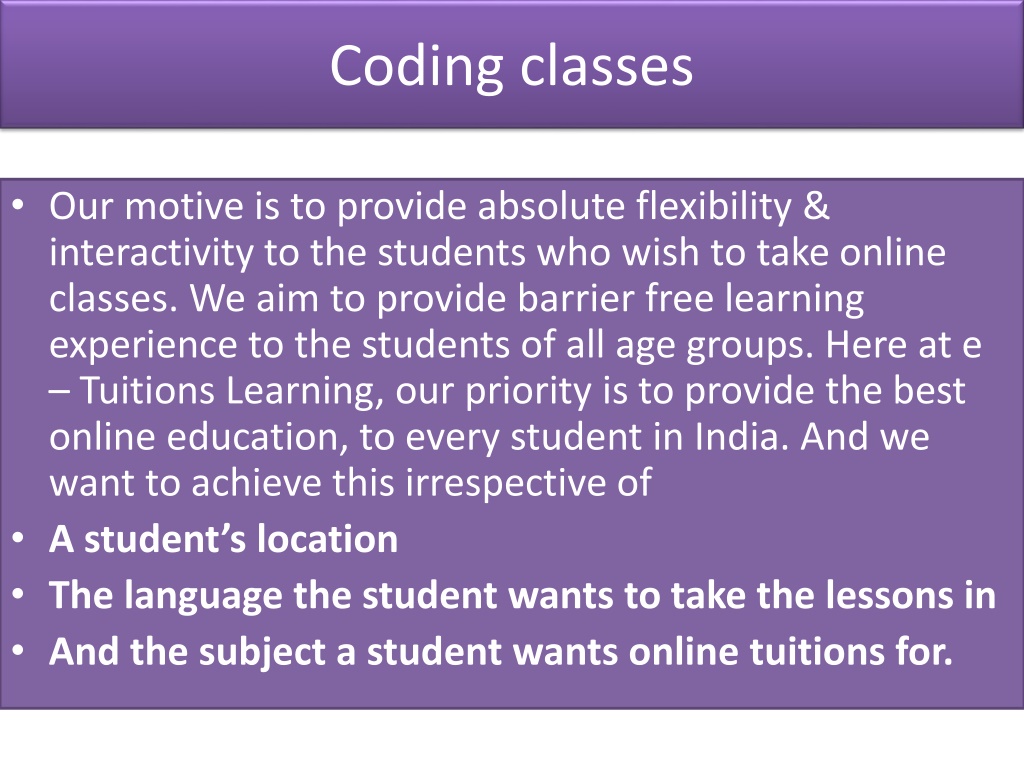 Coding classes

• Our motive is to provide absolute flexibility & interactivity to the students who wish to take online classes. We aim to provide barrier free learning experience to the students of all age groups. Here at e – Tuitions Learning, our priority is to provide the best online education, to every student in India. And we want to achieve this irrespective of
• A student's location
• The language the student wants to take the lessons in
• And the subject a student wants online tuitions for.